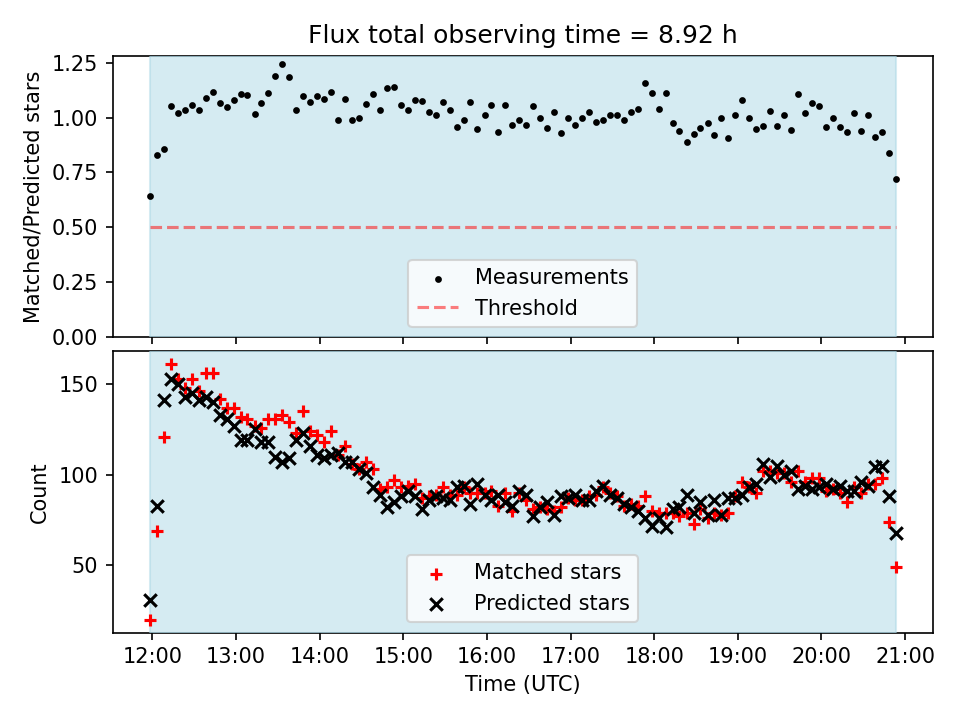 Flux total observing time = 8.92 h

Matched/Predicted stars

1.25
1.00
0.75
0.50
0.25
0.00

Measurements
Threshold

Count

150
100
50

Matched stars
Predicted stars

12:00 13:00 14:00 15:00 16:00 17:00 18:00 19:00 20:00 21:00

Time (UTC)